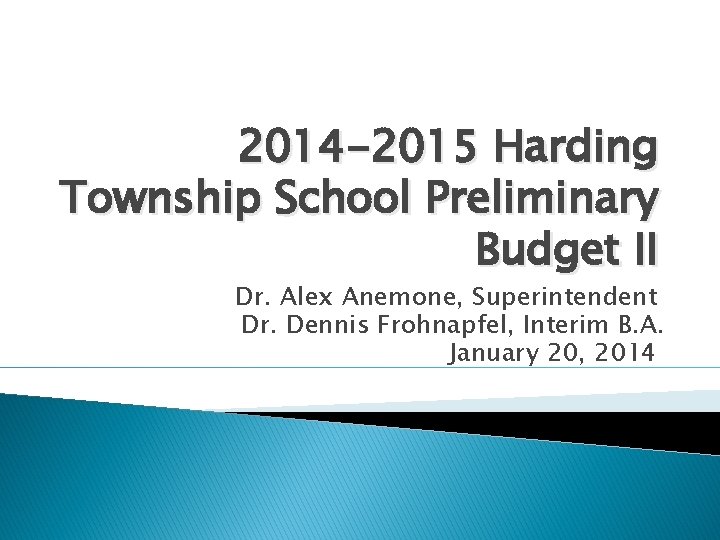 2014-2015 Harding Township School Preliminary Budget II

Dr. Alex Anemone, Superintendent
Dr. Dennis Frohnapfel, Interim B.A.
January 20, 2014